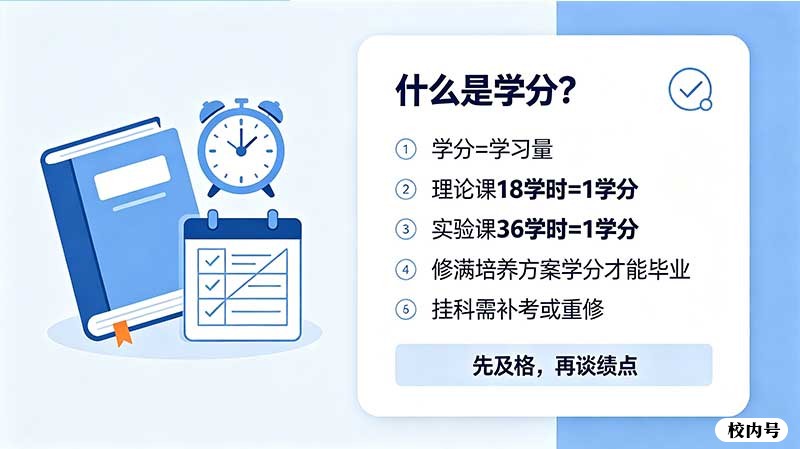 什么是学分?

① 学分=学习量

② 理论课18学时=1学分

③ 实验课36学时=1学分

④ 修满培养方案学分才能毕业

⑤ 挂科需补考或重修

先及格，再谈绩点

校内号